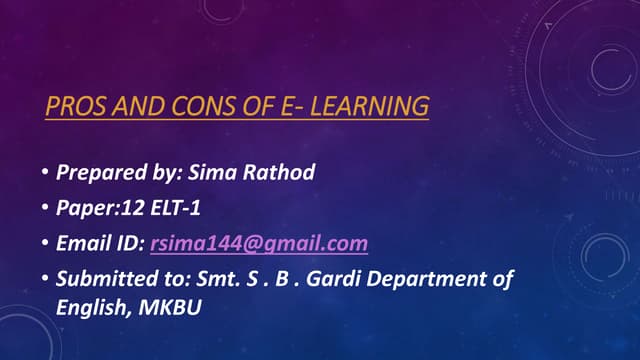 PROS AND CONS OF E- LEARNING

• Prepared by: Sima Rathod
• Paper:12 ELT-1
• Email ID: rsima144@gmail.com
• Submitted to: Smt. S . B . Gardi Department of English, MKBU